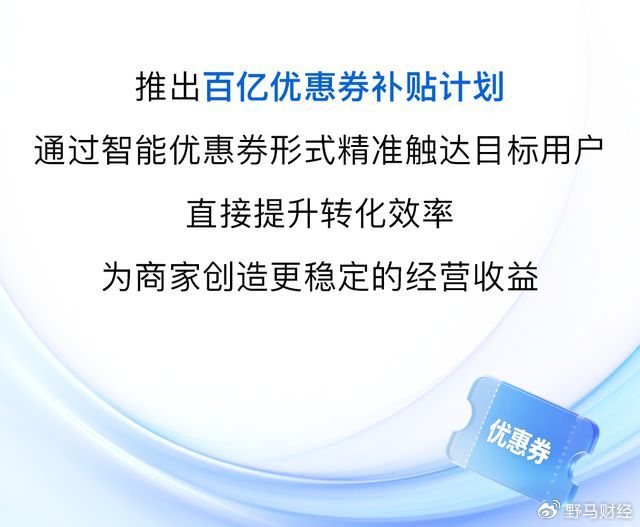 推出百亿优惠券补贴计划

通过智能优惠券形式精准触达目标用户

直接提升转化效率

为商家创造更稳定的经营收益

优惠券

野马财经